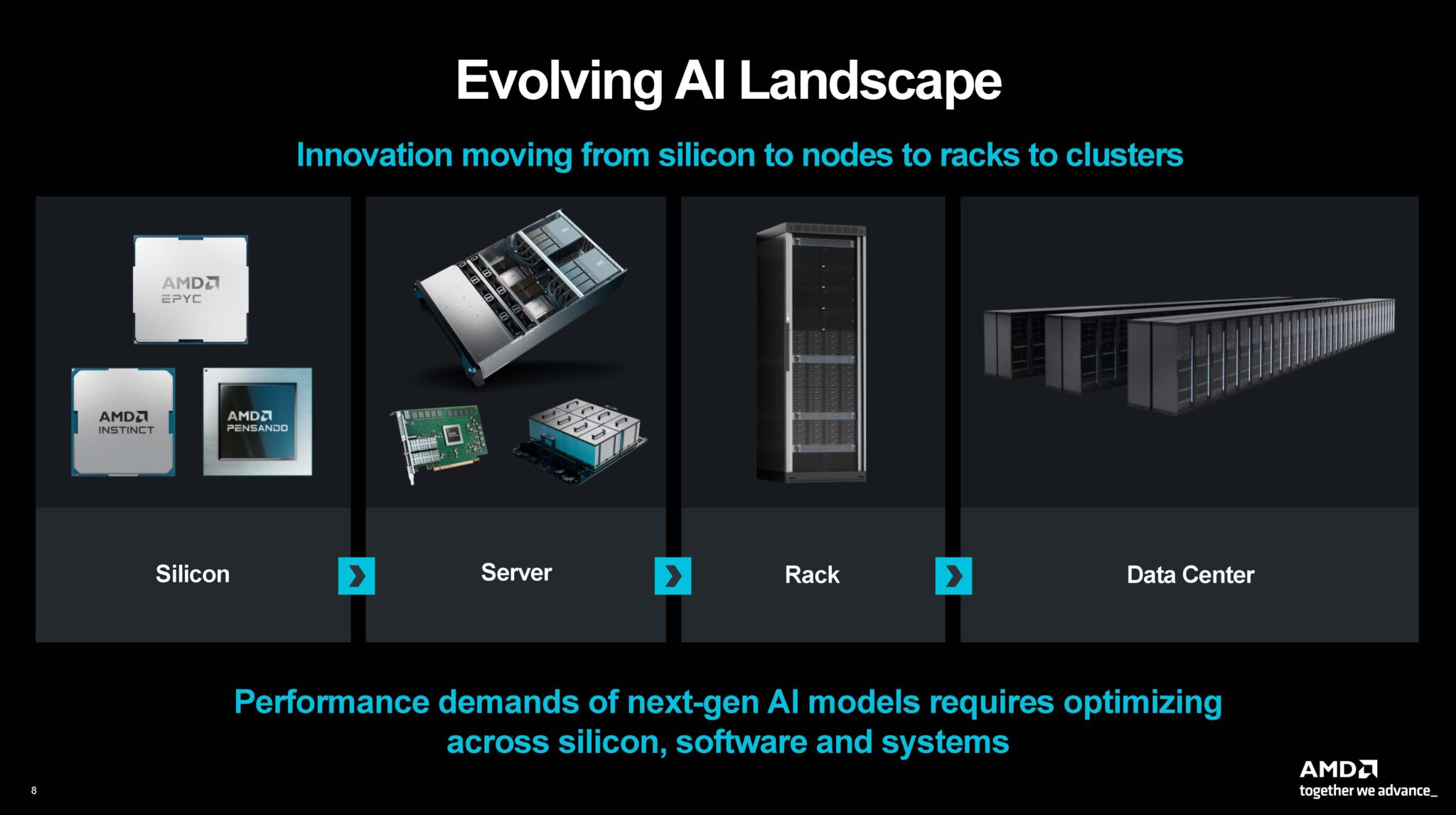 Evolving AI Landscape

Innovation moving from silicon to nodes to racks to clusters

AMD EPYC

AMD INSTINCT

AMD PENSANDO

Silicon

Server

Rack

Data Center

Performance demands of next-gen AI models requires optimizing across silicon, software and systems

8

AMD
together we advance_